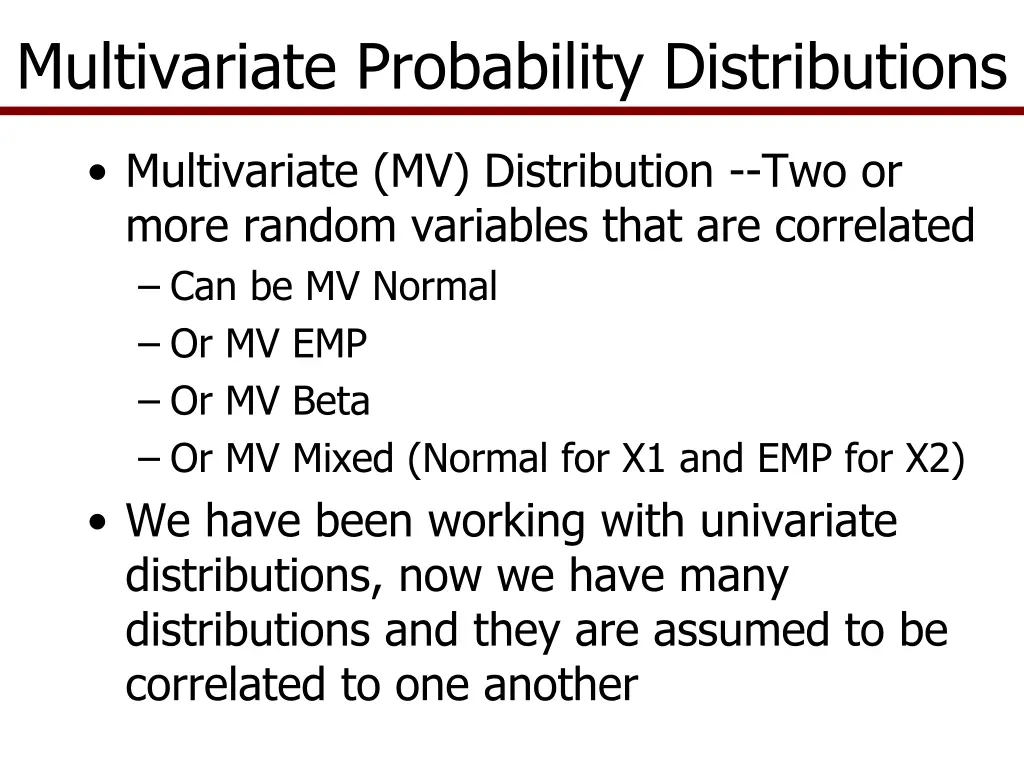 Multivariate Probability Distributions

• Multivariate (MV) Distribution --Two or more random variables that are correlated
– Can be MV Normal
– Or MV EMP
– Or MV Beta
– Or MV Mixed (Normal for X1 and EMP for X2)

• We have been working with univariate distributions, now we have many distributions and they are assumed to be correlated to one another